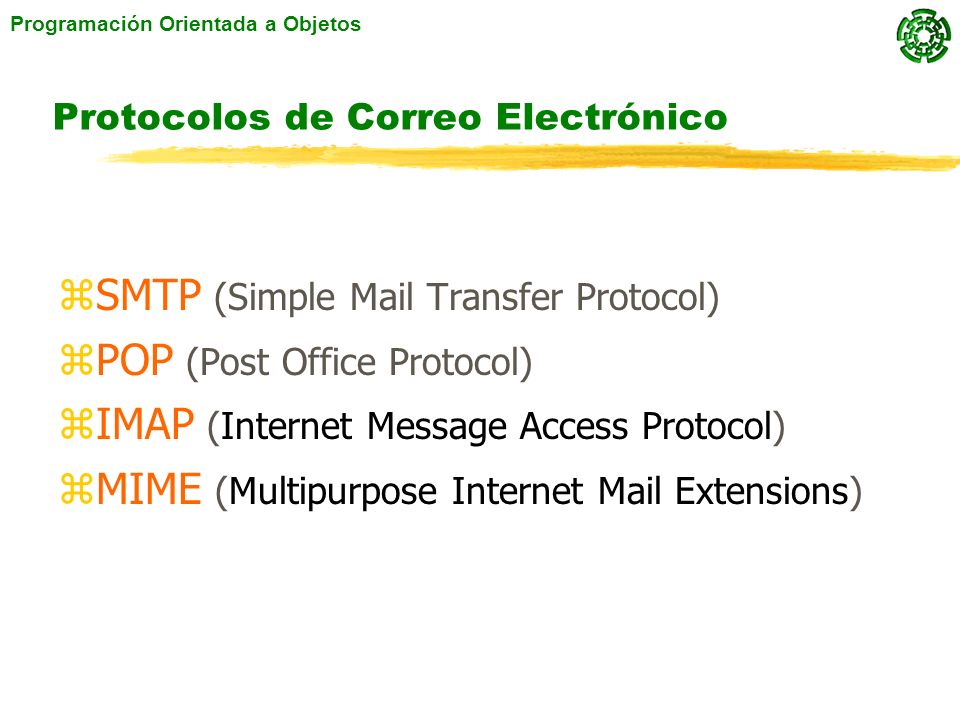 Programación Orientada a Objetos

Protocolos de Correo Electrónico

⌘SMTP (Simple Mail Transfer Protocol)

⌘POP (Post Office Protocol)

⌘IMAP (Internet Message Access Protocol)

⌘MIME (Multipurpose Internet Mail Extensions)